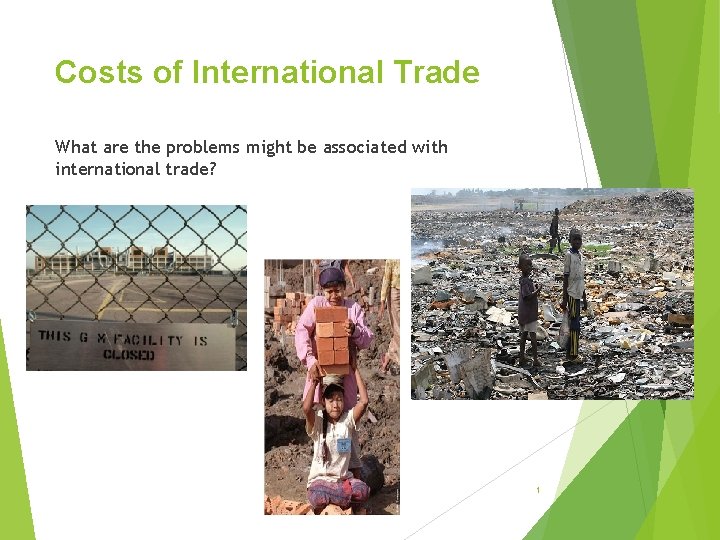 Costs of International Trade

What are the problems might be associated with international trade?

THIS G M FACILITY IS CLOSED

1